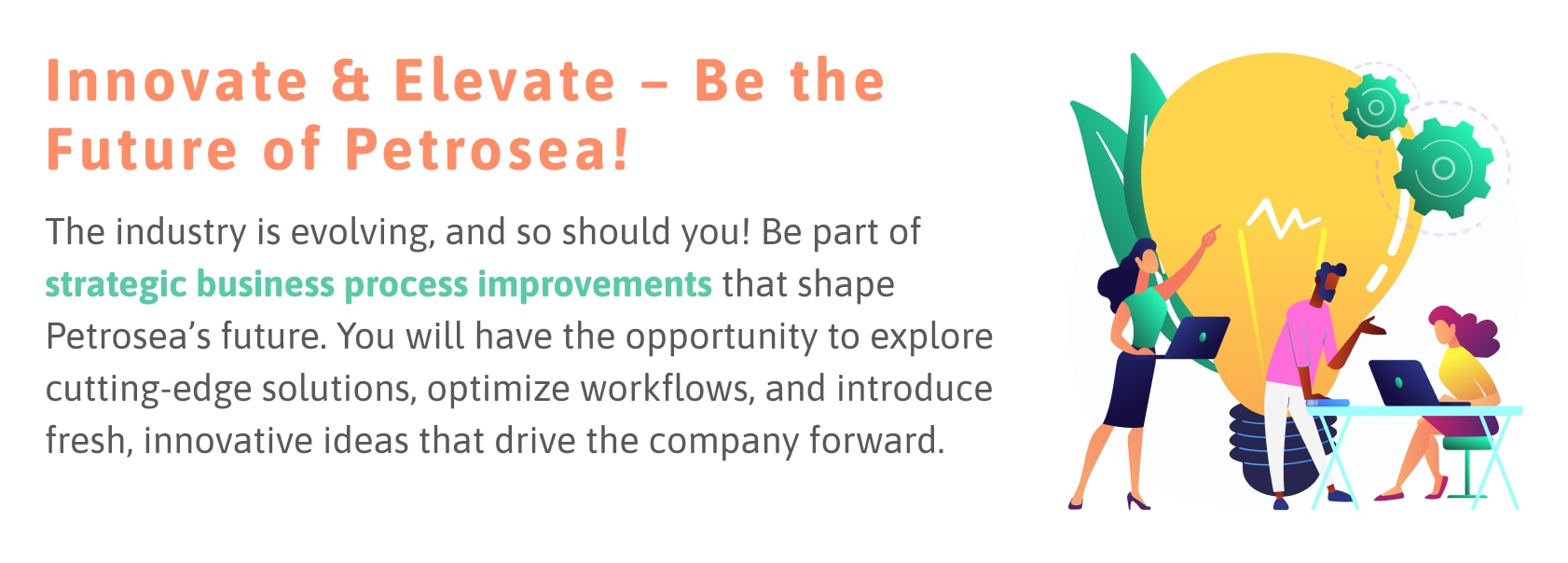 Innovate & Elevate – Be the Future of Petrosea!

The industry is evolving, and so should you! Be part of strategic business process improvements that shape Petrosea’s future. You will have the opportunity to explore cutting-edge solutions, optimize workflows, and introduce fresh, innovative ideas that drive the company forward.